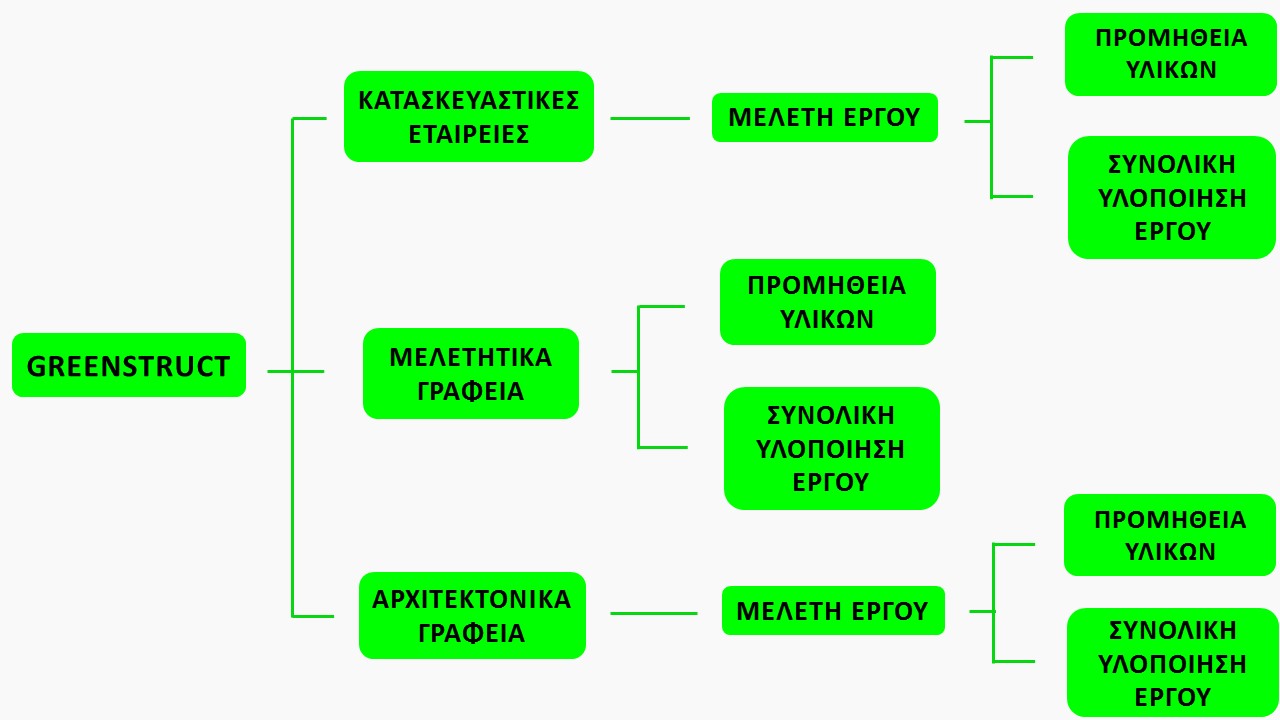 GREENSTRUCT

ΚΑΤΑΣΚΕΥΑΣΤΙΚΕΣ ΕΤΑΙΡΕΙΕΣ

ΜΕΛΕΤΗ ΕΡΓΟΥ

ΠΡΟΜΗΘΕΙΑ ΥΛΙΚΩΝ

ΣΥΝΟΛΙΚΗ ΥΛΟΠΟΙΗΣΗ ΕΡΓΟΥ

ΜΕΛΕΤΗΤΙΚΑ ΓΡΑΦΕΙΑ

ΠΡΟΜΗΘΕΙΑ ΥΛΙΚΩΝ

ΣΥΝΟΛΙΚΗ ΥΛΟΠΟΙΗΣΗ ΕΡΓΟΥ

ΑΡΧΙΤΕΚΤΟΝΙΚΑ ΓΡΑΦΕΙΑ

ΜΕΛΕΤΗ ΕΡΓΟΥ

ΠΡΟΜΗΘΕΙΑ ΥΛΙΚΩΝ

ΣΥΝΟΛΙΚΗ ΥΛΟΠΟΙΗΣΗ ΕΡΓΟΥ